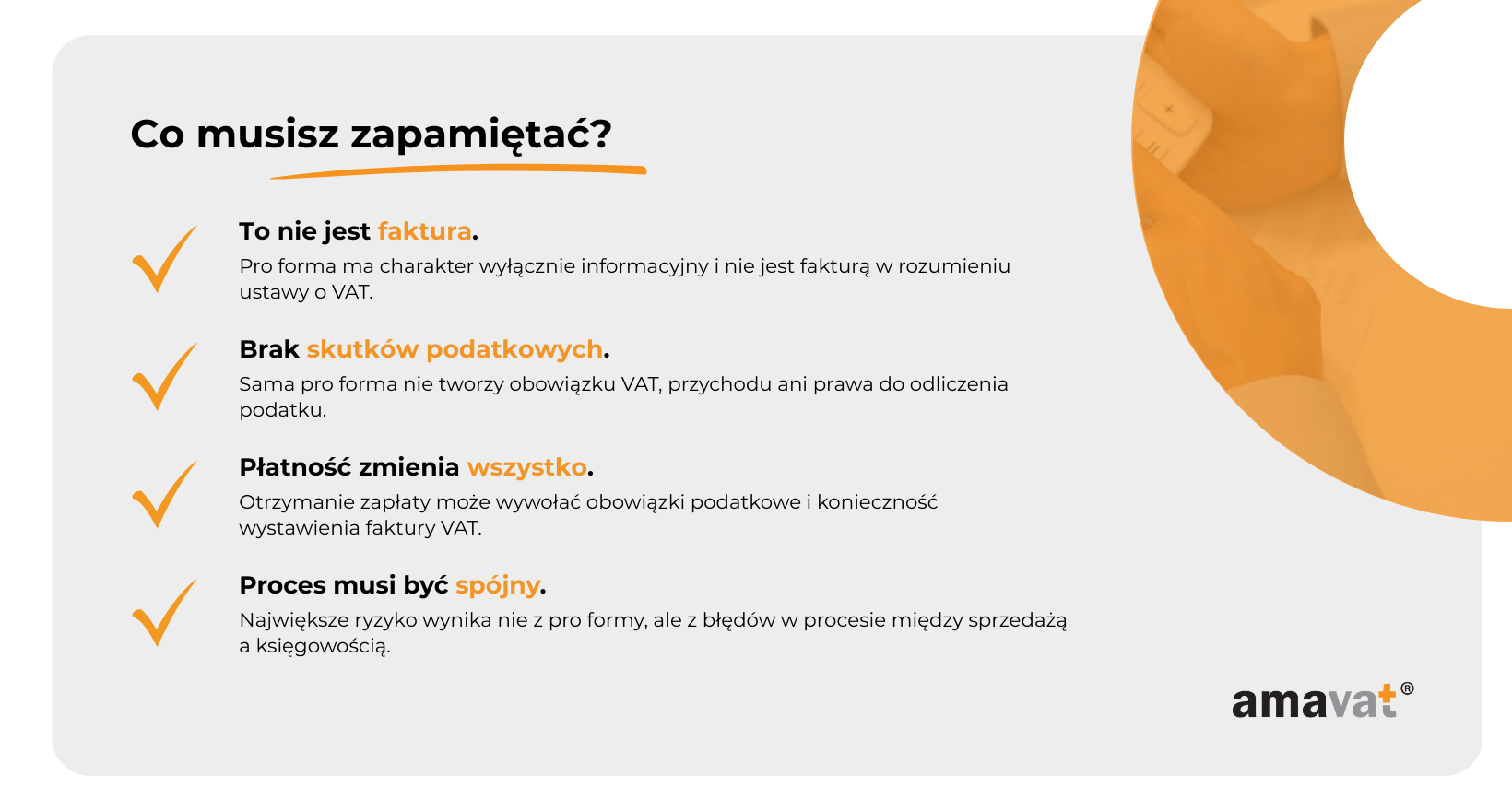 Co musisz zapamiętać?

To nie jest faktura.
Pro forma ma charakter wyłącznie informacyjny i nie jest fakturą w rozumieniu ustawy o VAT.

Brak skutków podatkowych.
Sama pro forma nie tworzy obowiązku VAT, przychodu ani prawa do odliczenia podatku.

Płatność zmienia wszystko.
Otrzymanie zapłaty może wywołać obowiązki podatkowe i konieczność wystawienia faktury VAT.

Proces musi być spójny.
Największe ryzyko wynika nie z pro formy, ale z błędów w procesie między sprzedażą a księgowością.

amavat®